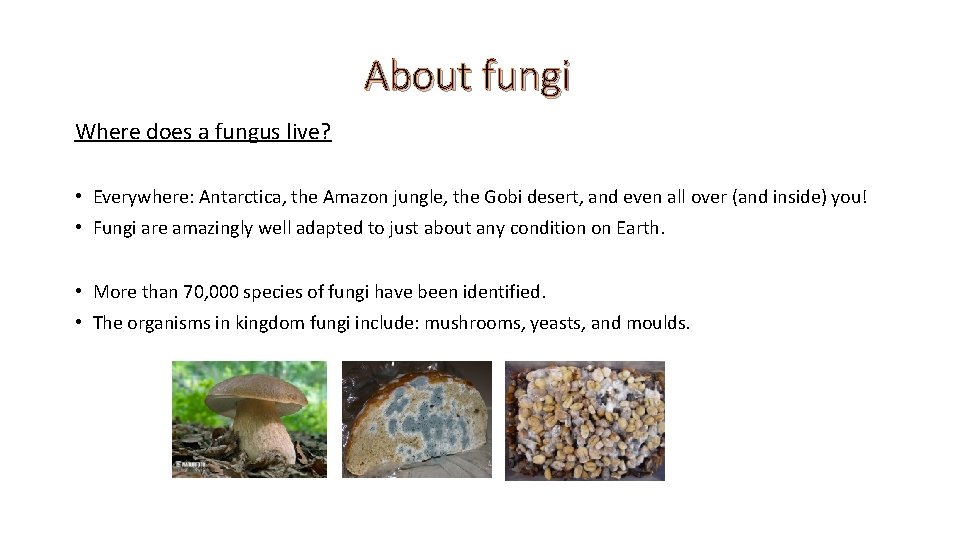 About fungi

Where does a fungus live?

• Everywhere: Antarctica, the Amazon jungle, the Gobi desert, and even all over (and inside) you!
• Fungi are amazingly well adapted to just about any condition on Earth.

• More than 70,000 species of fungi have been identified.
• The organisms in kingdom fungi include: mushrooms, yeasts, and moulds.